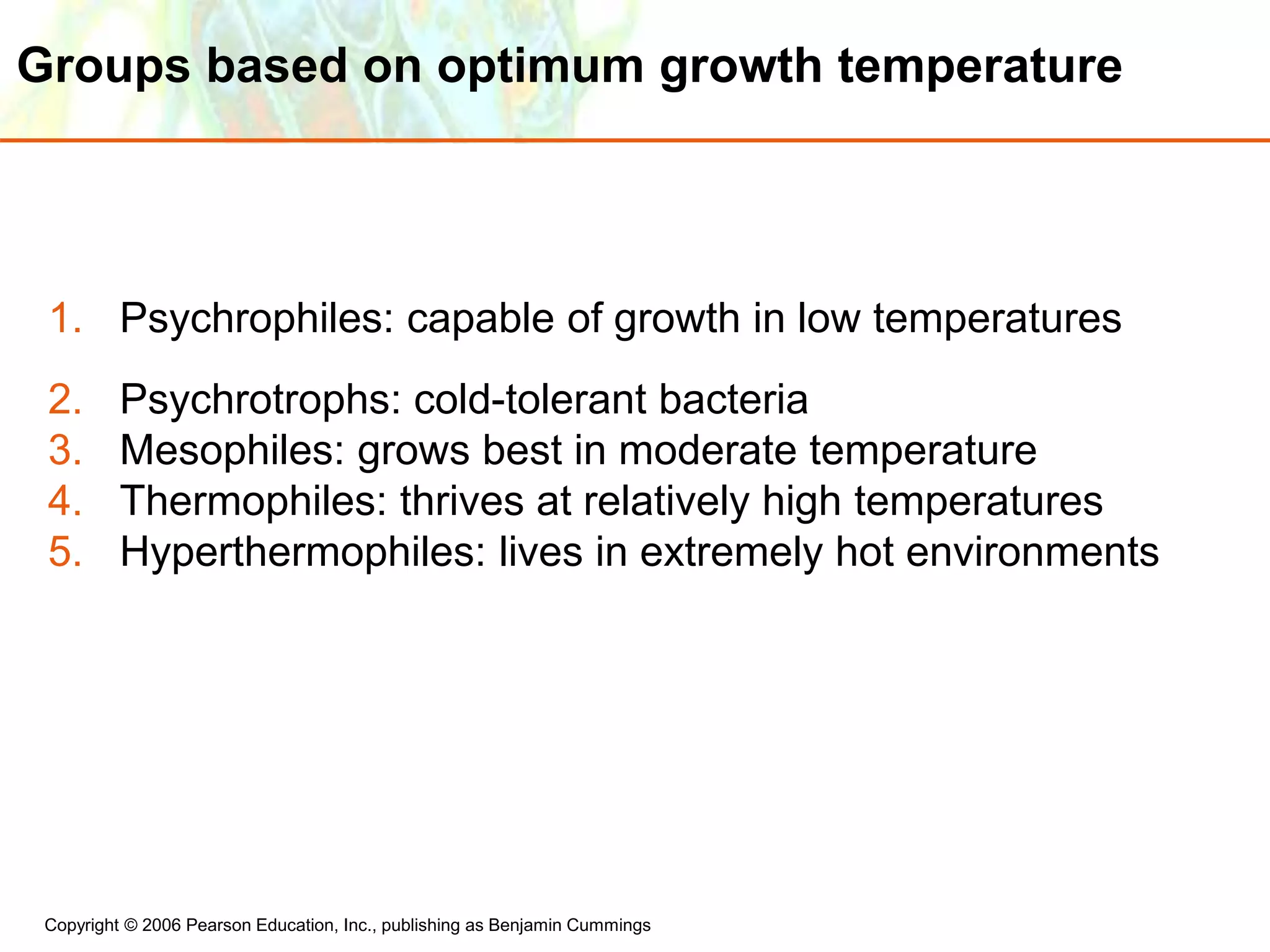 Groups based on optimum growth temperature

1. Psychrophiles: capable of growth in low temperatures

2. Psychrotrophs: cold-tolerant bacteria
3. Mesophiles: grows best in moderate temperature
4. Thermophiles: thrives at relatively high temperatures
5. Hyperthermophiles: lives in extremely hot environments

Copyright © 2006 Pearson Education, Inc., publishing as Benjamin Cummings